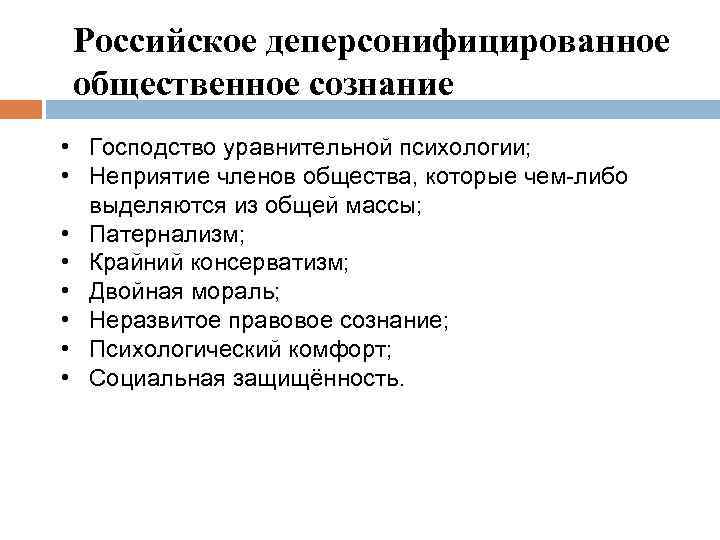 Российское деперсонифицированное общественное сознание

• Господство уравнительной психологии;
• Неприятие членов общества, которые чем-либо выделяются из общей массы;
• Патернализм;
• Крайний консерватизм;
• Двойная мораль;
• Неразвитое правовое сознание;
• Психологический комфорт;
• Социальная защищённость.